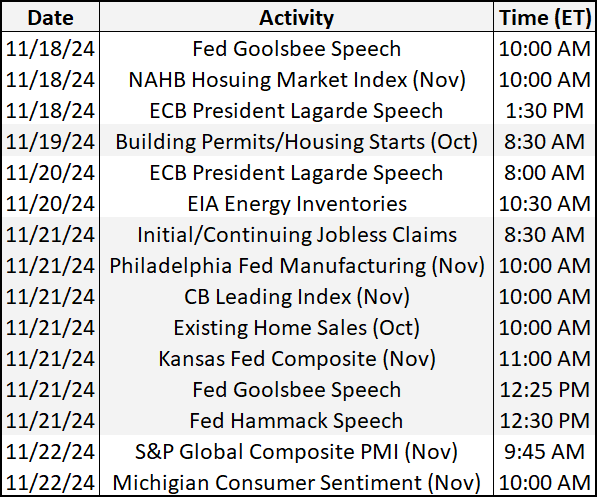 | Date | Activity | Time (ET) |
|---|---|---|
| 11/18/24 | Fed Goolsbee Speech | 10:00 AM |
| 11/18/24 | NAHB Hosuing Market Index (Nov) | 10:00 AM |
| 11/18/24 | ECB President Lagarde Speech | 1:30 PM |
| 11/19/24 | Building Permits/Housing Starts (Oct) | 8:30 AM |
| 11/20/24 | ECB President Lagarde Speech | 8:00 AM |
| 11/20/24 | EIA Energy Inventories | 10:30 AM |
| 11/21/24 | Initial/Continuing Jobless Claims | 8:30 AM |
| 11/21/24 | Philadelphia Fed Manufacturing (Nov) | 10:00 AM |
| 11/21/24 | CB Leading Index (Nov) | 10:00 AM |
| 11/21/24 | Existing Home Sales (Oct) | 10:00 AM |
| 11/21/24 | Kansas Fed Composite (Nov) | 11:00 AM |
| 11/21/24 | Fed Goolsbee Speech | 12:25 PM |
| 11/21/24 | Fed Hammack Speech | 12:30 PM |
| 11/22/24 | S&P Global Composite PMI (Nov) | 9:45 AM |
| 11/22/24 | Michigian Consumer Sentiment (Nov) | 10:00 AM |